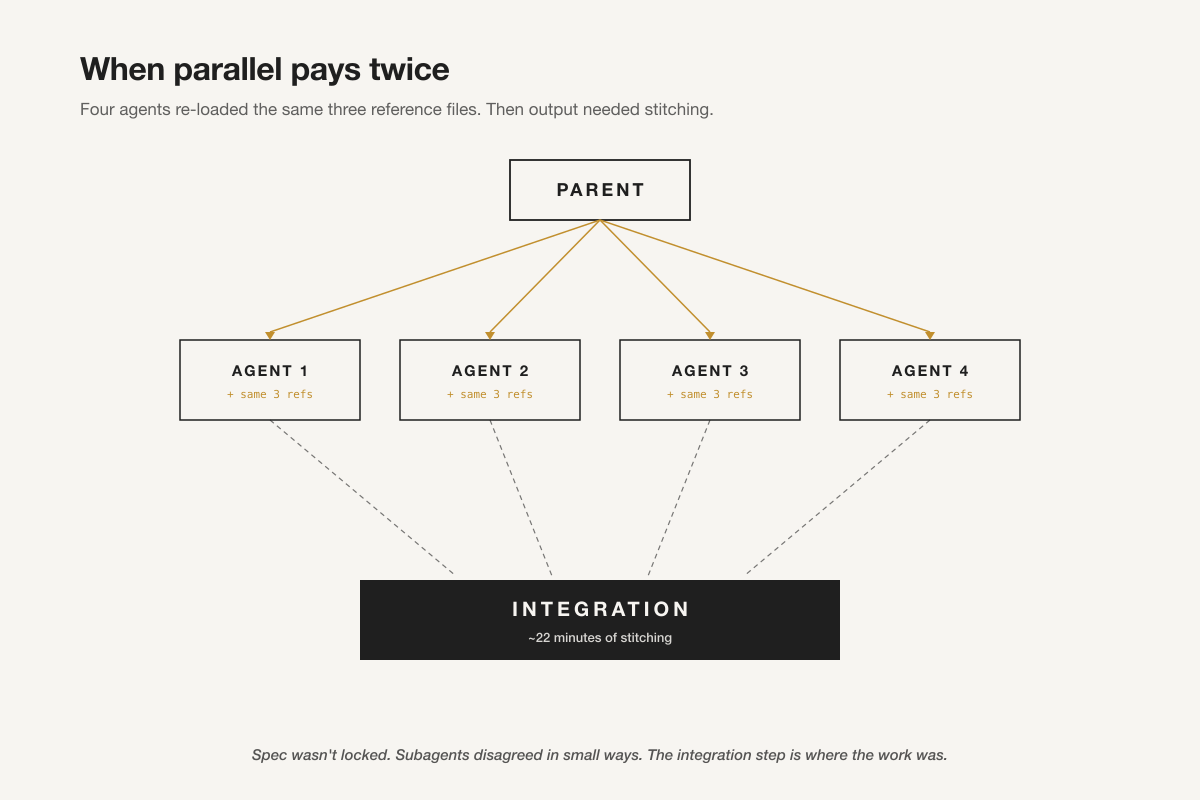 When parallel pays twice

Four agents re-loaded the same three reference files. Then output needed stitching.

PARENT

AGENT 1
+ same 3 refs

AGENT 2
+ same 3 refs

AGENT 3
+ same 3 refs

AGENT 4
+ same 3 refs

INTEGRATION
~22 minutes of stitching

Spec wasn't locked. Subagents disagreed in small ways. The integration step is where the work was.